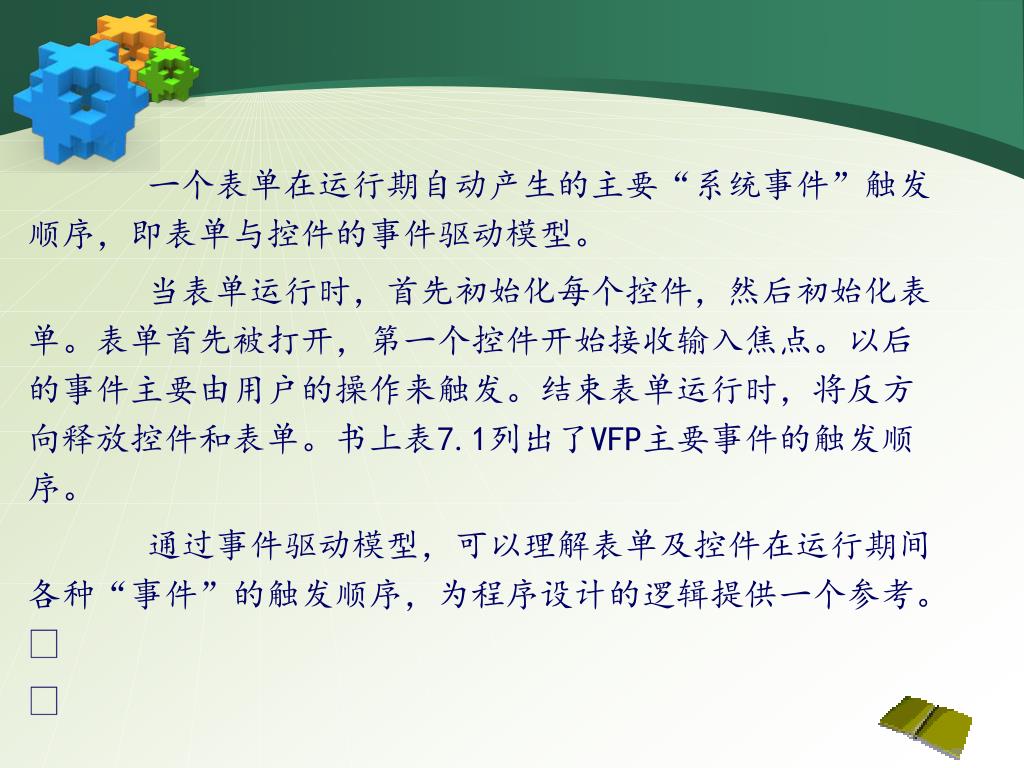 一个表单在运行期自动产生的主要“系统事件”触发顺序，即表单与控件的事件驱动模型。

当表单运行时，首先初始化每个控件，然后初始化表单。表单首先被打开，第一个控件开始接收输入焦点。以后的事件主要由用户的操作来触发。结束表单运行时，将反方向释放控件和表单。书上表7.1列出了VFP主要事件的触发顺序。

通过事件驱动模型，可以理解表单及控件在运行期间各种“事件”的触发顺序，为程序设计的逻辑提供一个参考。
□
□